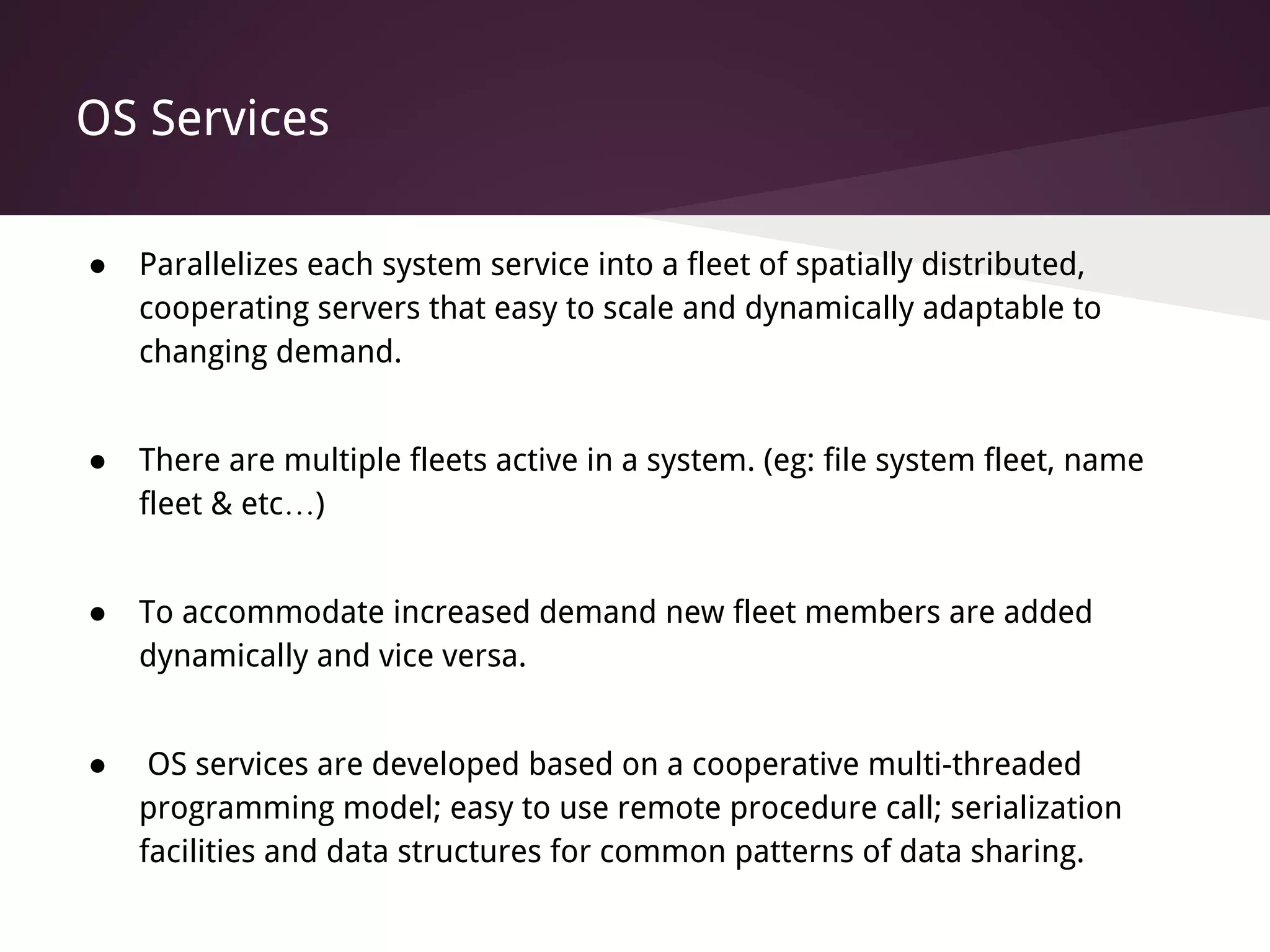 OS Services

● Parallelizes each system service into a fleet of spatially distributed, cooperating servers that easy to scale and dynamically adaptable to changing demand.

● There are multiple fleets active in a system. (eg: file system fleet, name fleet & etc…)

● To accommodate increased demand new fleet members are added dynamically and vice versa.

● OS services are developed based on a cooperative multi-threaded programming model; easy to use remote procedure call; serialization facilities and data structures for common patterns of data sharing.